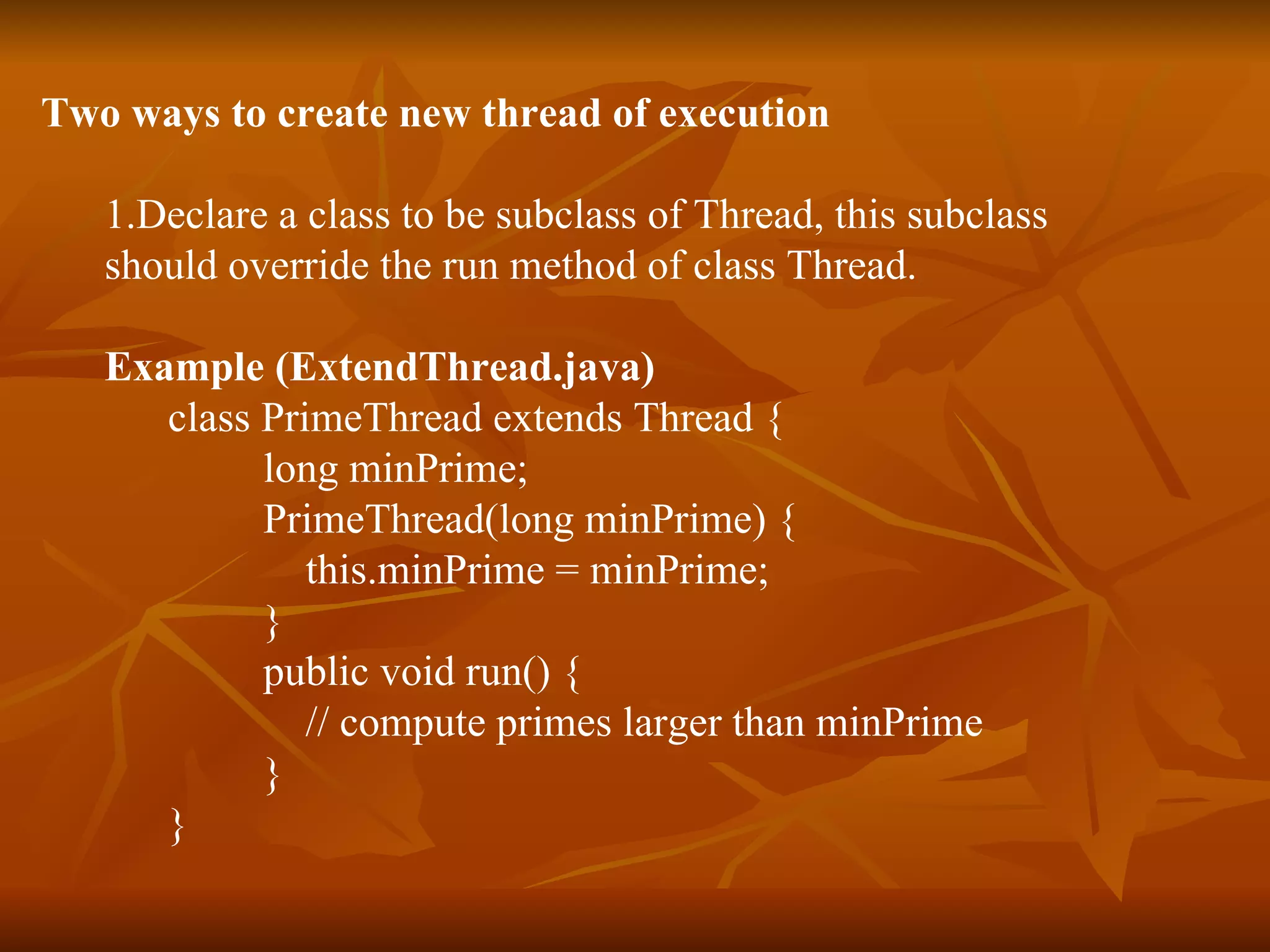 Two ways to create new thread of execution

1.Declare a class to be subclass of Thread, this subclass should override the run method of class Thread.

Example (ExtendThread.java)
class PrimeThread extends Thread {
    long minPrime;
    PrimeThread(long minPrime) {
        this.minPrime = minPrime;
    }
    public void run() {
        // compute primes larger than minPrime
    }
}